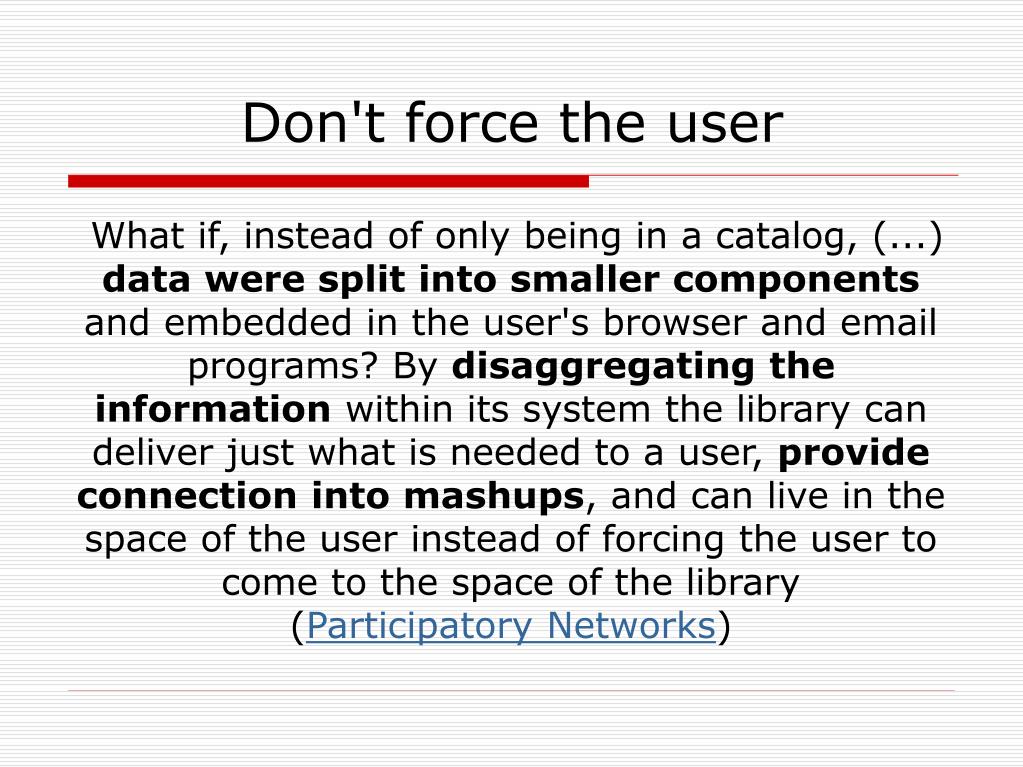 Don't force the user

What if, instead of only being in a catalog, (...) data were split into smaller components and embedded in the user's browser and email programs? By disaggregating the information within its system the library can deliver just what is needed to a user, provide connection into mashups, and can live in the space of the user instead of forcing the user to come to the space of the library (Participatory Networks)